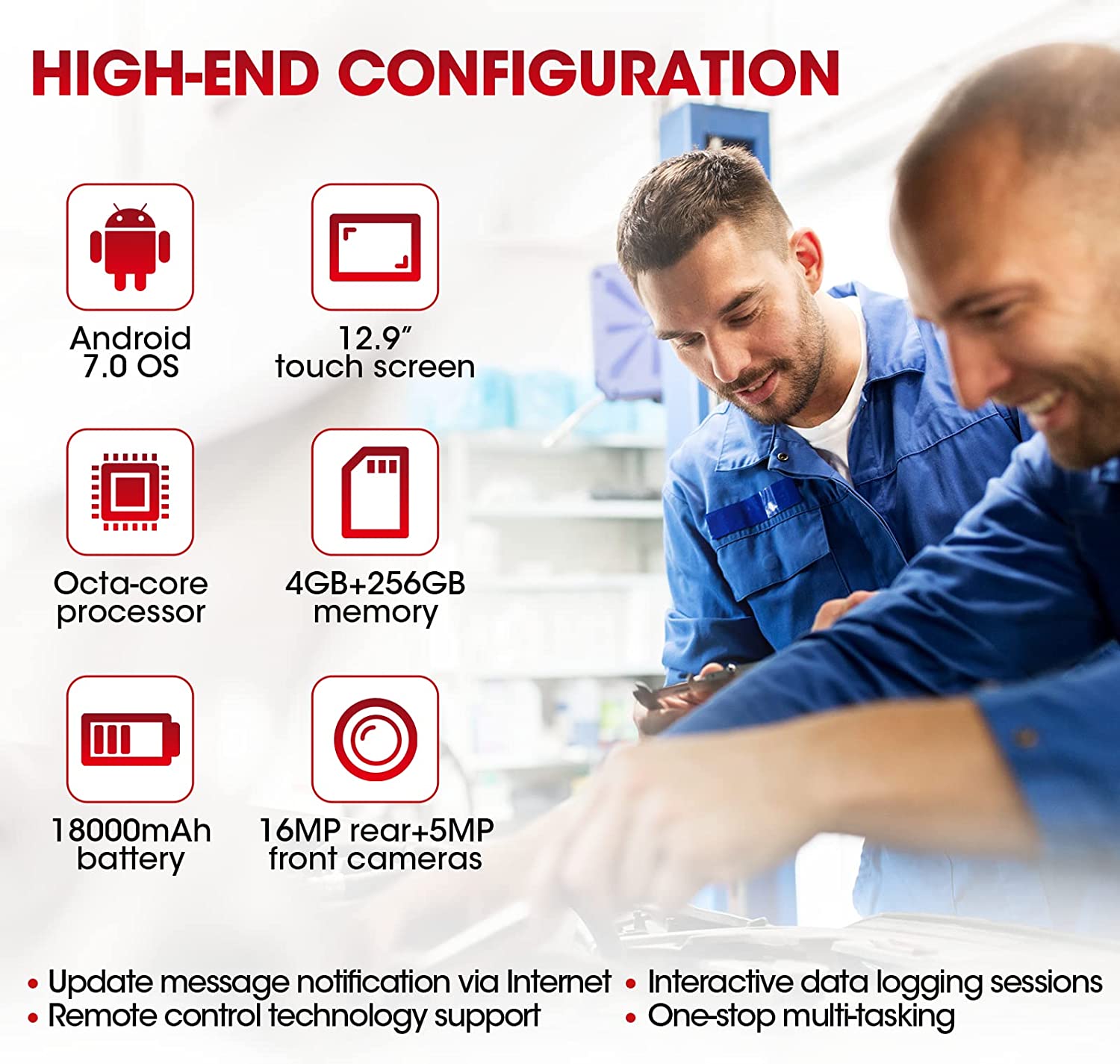 HIGH-END CONFIGURATION

Android 7.0 OS

12.9″ touch screen

Octa-core processor

4GB+256GB memory

18000mAh battery

16MP rear+5MP front cameras

• Update message notification via Internet
• Remote control technology support

• Interactive data logging sessions
• One-stop multi-tasking